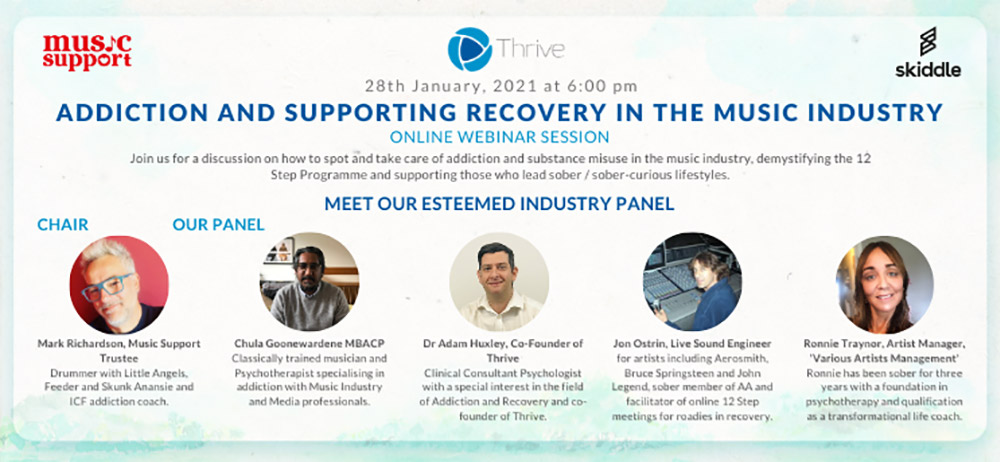 music support

Thrive

skiddle

28th January, 2021 at 6:00 pm

ADDICTION AND SUPPORTING RECOVERY IN THE MUSIC INDUSTRY

ONLINE WEBINAR SESSION

Join us for a discussion on how to spot and take care of addiction and substance misuse in the music industry, demystifying the 12 Step Programme and supporting those who lead sober / sober-curious lifestyles.

MEET OUR ESTEEMED INDUSTRY PANEL

CHAIR

OUR PANEL

Mark Richardson, Music Support Trustee
Drummer with Little Angels, Feeder and Skunk Anansie and ICF addiction coach.

Chula Goonewardene MBACP
Classically trained musician and Psychotherapist specialising in addiction with Music Industry and Media professionals.

Dr Adam Huxley, Co-Founder of Thrive
Clinical Consultant Psychologist with a special interest in the field of Addiction and Recovery and co-founder of Thrive.

Jon Ostrin, Live Sound Engineer
for artists including Aerosmith, Bruce Springsteen and John Legend, sober member of AA and facilitator of online 12 Step meetings for roadies in recovery.

Ronnie Traynor, Artist Manager, 'Various Artists Management'
Ronnie has been sober for three years with a foundation in psychotherapy and qualification as a transformational life coach.